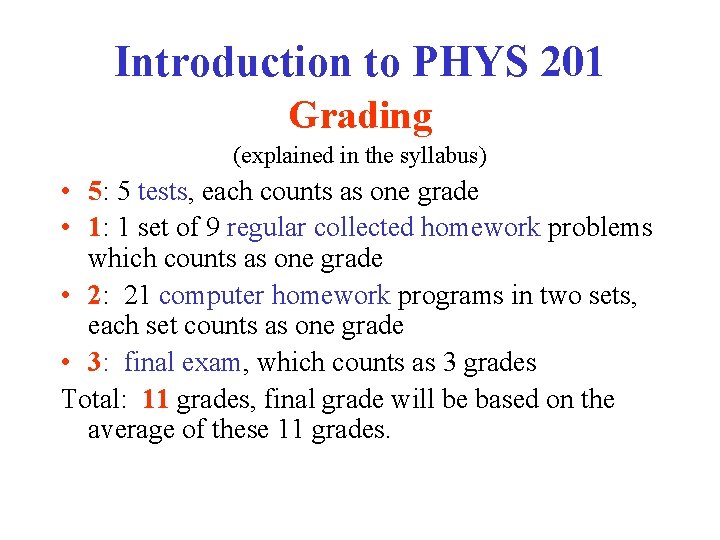 Introduction to PHYS 201

Grading

(explained in the syllabus)

• 5: 5 tests, each counts as one grade
• 1: 1 set of 9 regular collected homework problems which counts as one grade
• 2: 21 computer homework programs in two sets, each set counts as one grade
• 3: final exam, which counts as 3 grades

Total: 11 grades, final grade will be based on the average of these 11 grades.